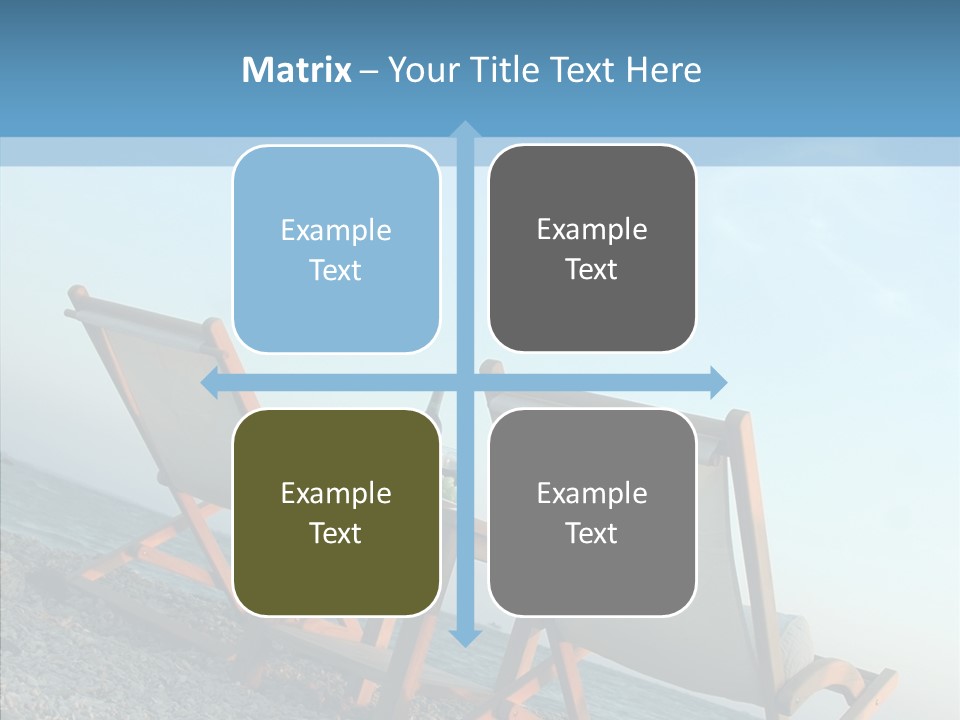 Matrix – Your Title Text Here

Example Text

Example Text

Example Text

Example Text